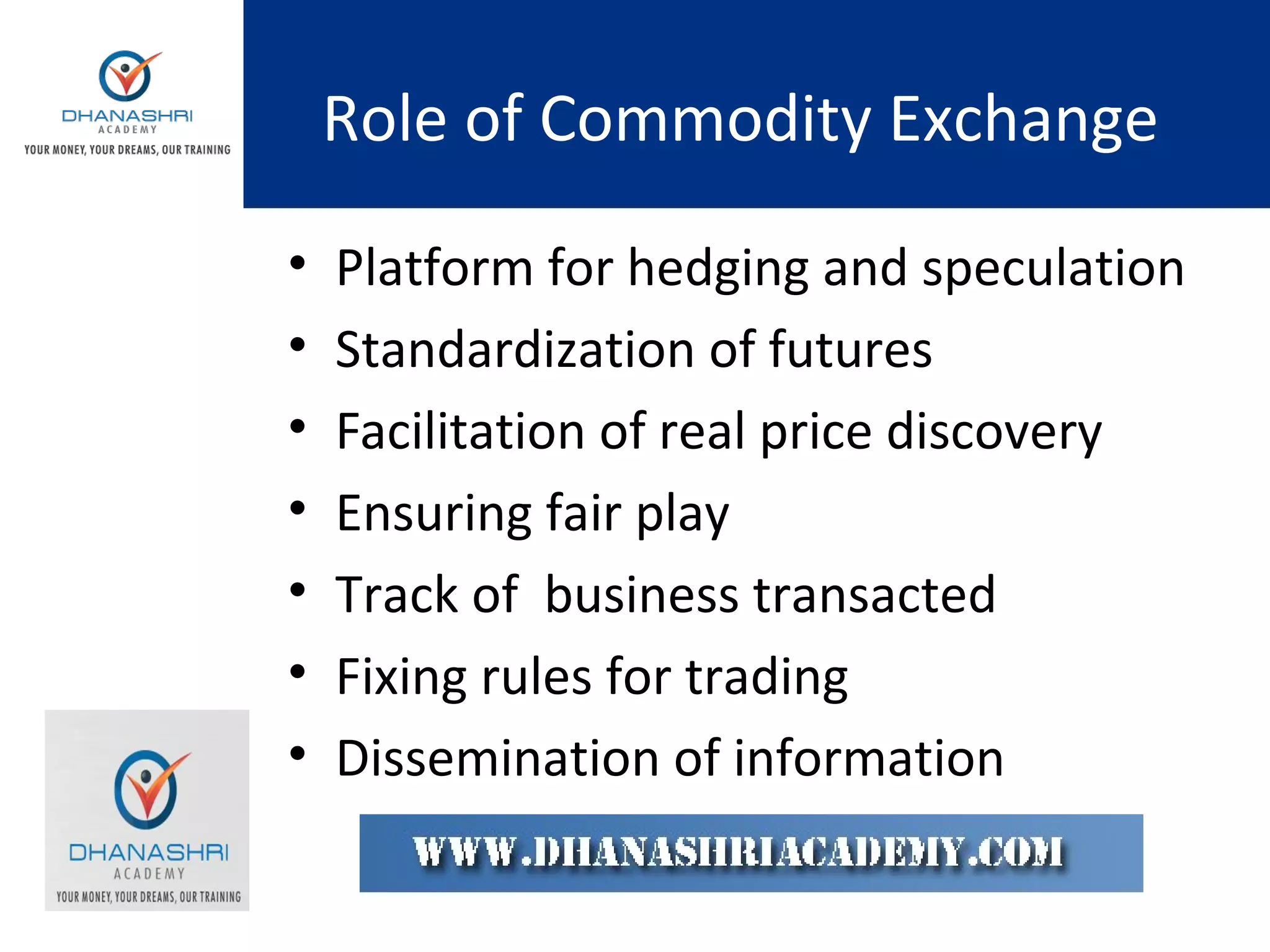 DHANASHRI
ACADEMY
YOUR MONEY, YOUR DREAMS, OUR TRAINING

Role of Commodity Exchange

• Platform for hedging and speculation
• Standardization of futures
• Facilitation of real price discovery
• Ensuring fair play
• Track of  business transacted
• Fixing rules for trading
• Dissemination of information

DHANASHRI
ACADEMY
YOUR MONEY, YOUR DREAMS, OUR TRAINING

WWW.DHANASHRIACADEMY.COM